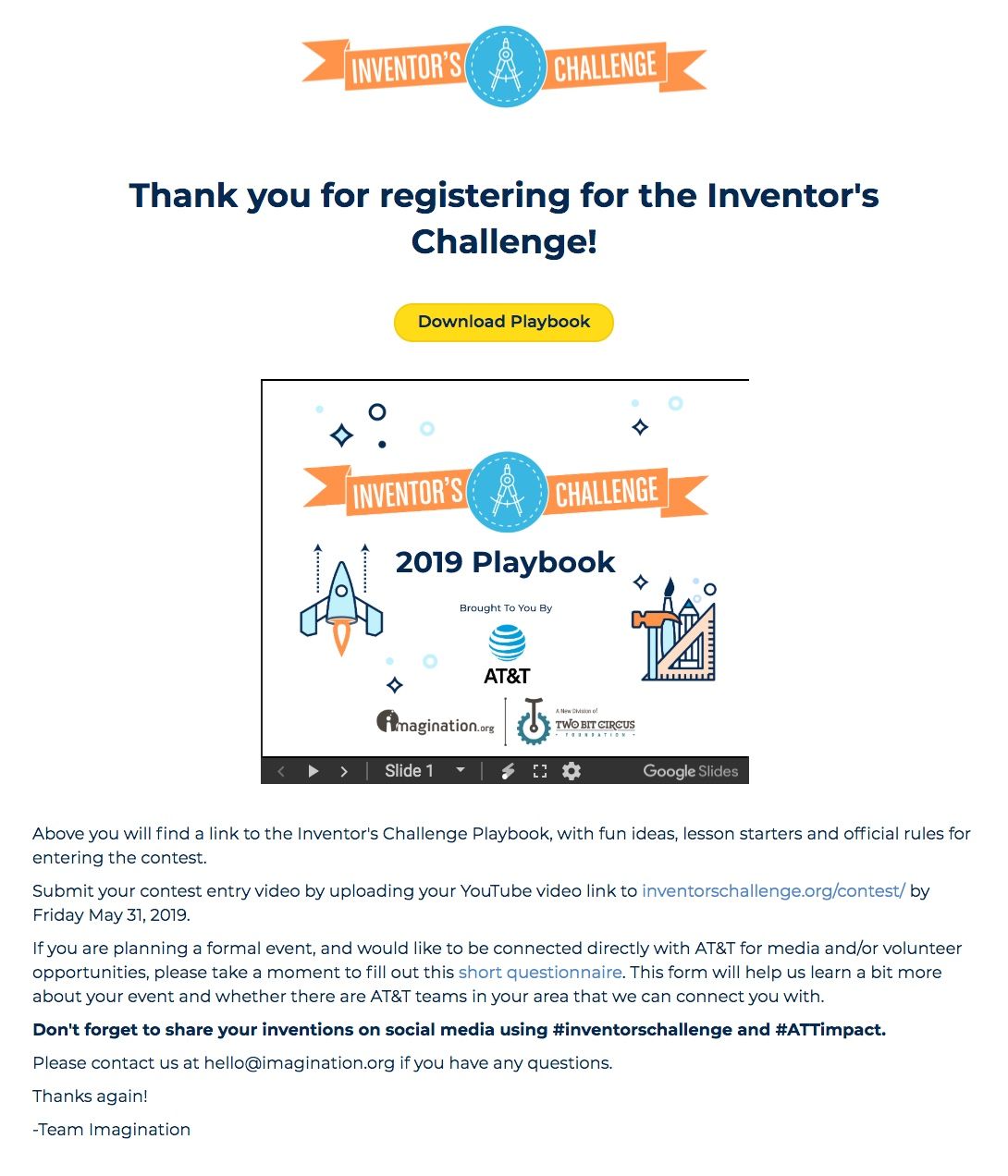 INVENTOR'S CHALLENGE

Thank you for registering for the Inventor's Challenge!

Download Playbook

INVENTOR'S CHALLENGE

2019 Playbook

Brought To You By

AT&T

imagination.org

A New Division of TWO BIT CIRCUS FOUNDATION

Slide 1

Google Slides

Above you will find a link to the Inventor's Challenge Playbook, with fun ideas, lesson starters and official rules for entering the contest.

Submit your contest entry video by uploading your YouTube video link to inventorschallenge.org/contest/ by Friday May 31, 2019.

If you are planning a formal event, and would like to be connected directly with AT&T for media and/or volunteer opportunities, please take a moment to fill out this short questionnaire. This form will help us learn a bit more about your event and whether there are AT&T teams in your area that we can connect you with.

Don't forget to share your inventions on social media using #inventorschallenge and #ATTimpact.

Please contact us at hello@imagination.org if you have any questions.

Thanks again!

-Team Imagination